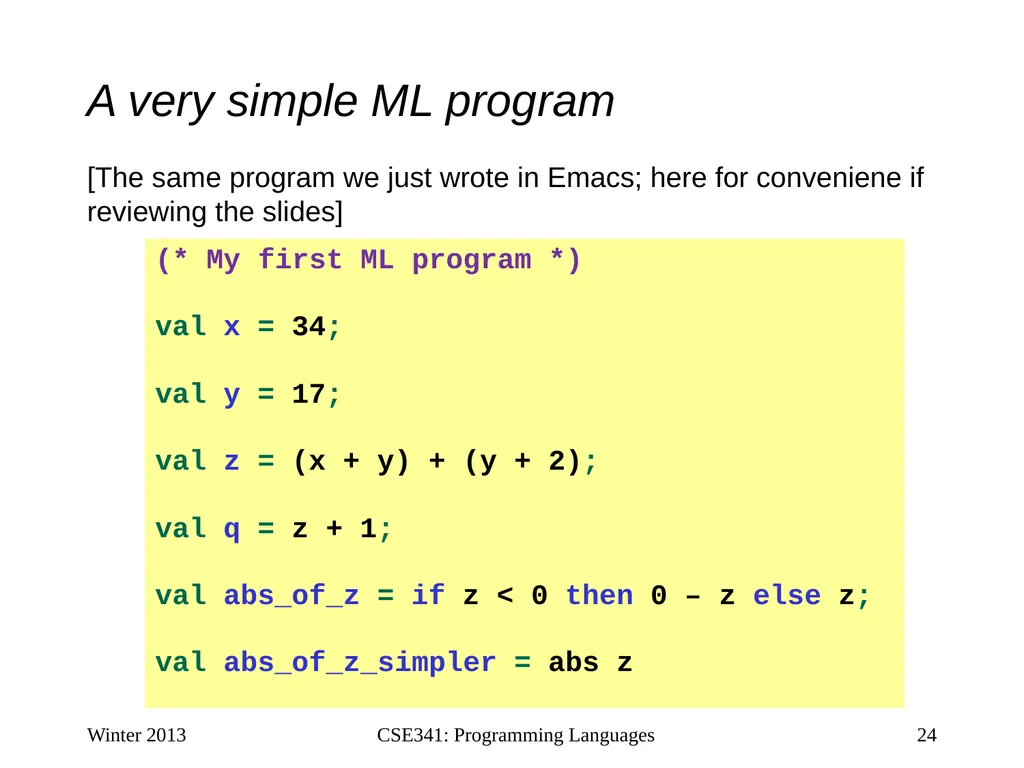 A very simple ML program

[The same program we just wrote in Emacs; here for conveniene if reviewing the slides]

(* My first ML program *)

val x = 34;

val y = 17;

val z = (x + y) + (y + 2);

val q = z + 1;

val abs_of_z = if z < 0 then 0 – z else z;

val abs_of_z_simpler = abs z

Winter 2013

CSE341: Programming Languages

24